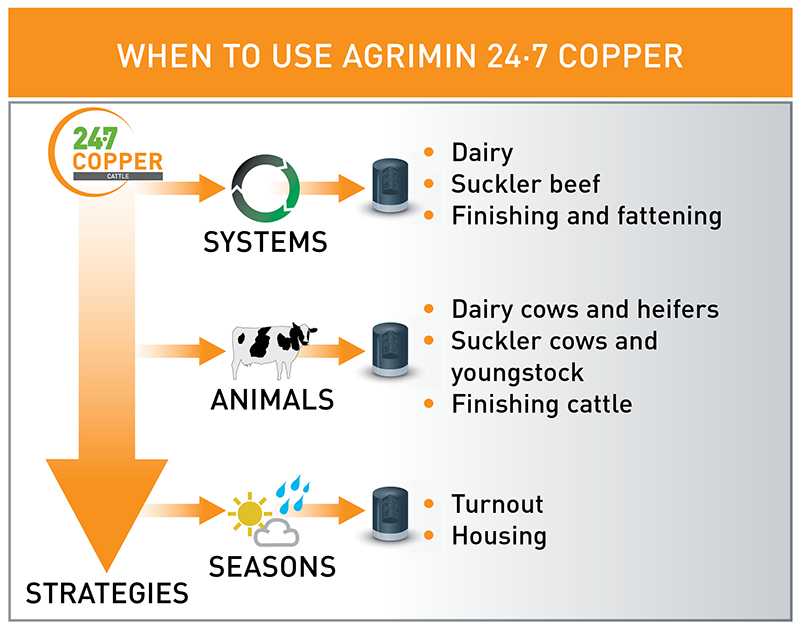 WHEN TO USE AGRIMIN 24·7 COPPER

24·7
COPPER
CATTLE

SYSTEMS

- Dairy
- Suckler beef
- Finishing and fattening

ANIMALS

- Dairy cows and heifers
- Suckler cows and youngstock
- Finishing cattle

SEASONS

- Turnout
- Housing

STRATEGIES